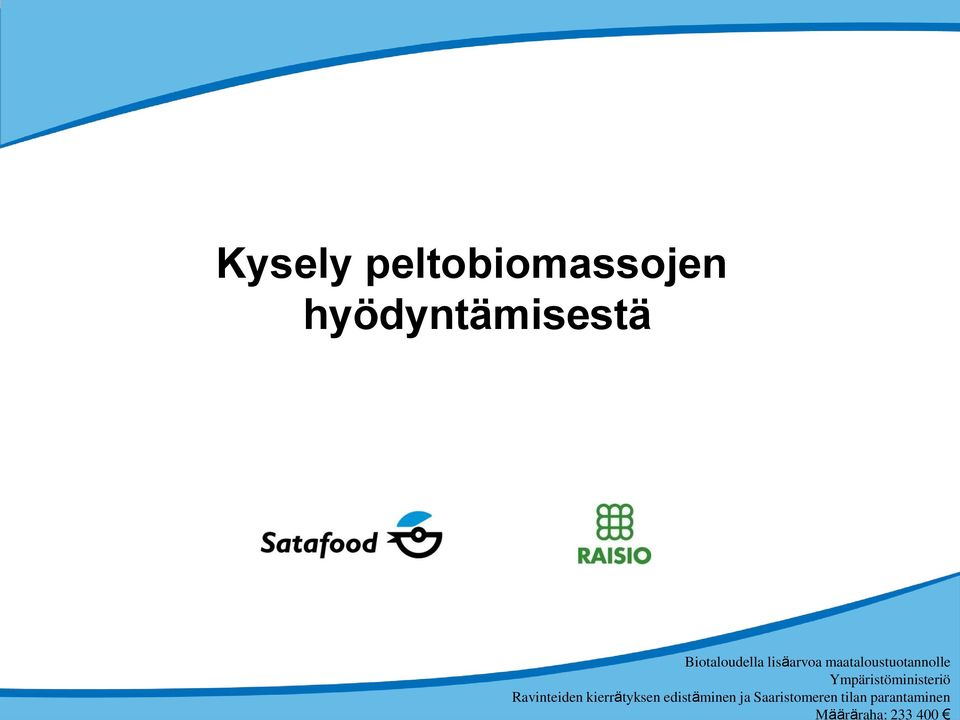 Kysely peltobiomassojen hyödyntämisestä

Satafood

RAISIO

Biotaloudella lisäarvoa maataloustuotannolle
Ympäristöministeriö
Ravinteiden kierrätyksen edistäminen ja Saaristomeren tilan parantaminen
Määräraha: 233 400 €